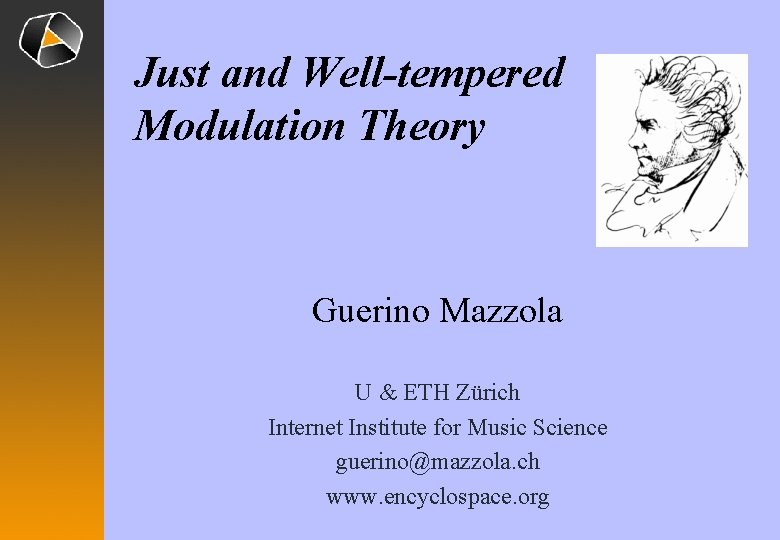 Just and Well-tempered Modulation Theory

Guerino Mazzola

U & ETH Zürich
Internet Institute for Music Science
guerino@mazzola.ch
www.encyclospace.org